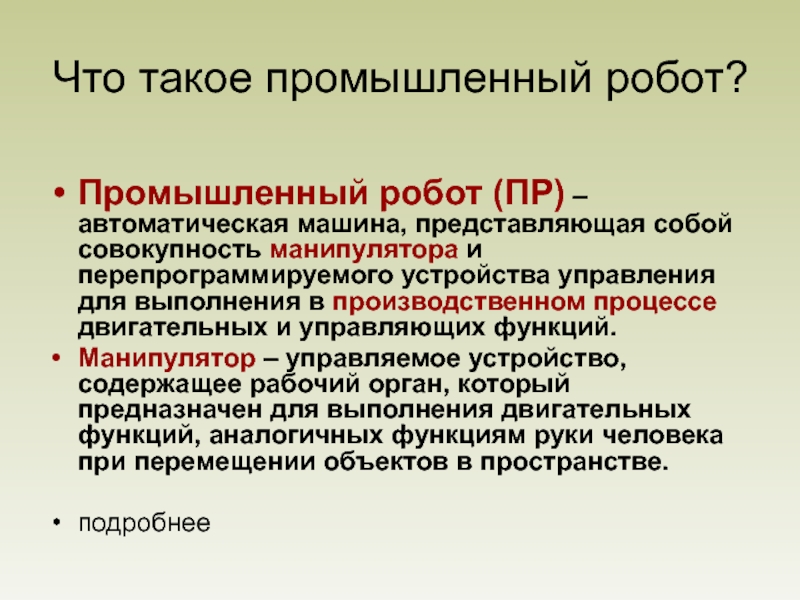 Что такое промышленный робот?

• Промышленный робот (ПР) – автоматическая машина, представляющая собой совокупность манипулятора и перепрограммируемого устройства управления для выполнения в производственном процессе двигательных и управляющих функций.
• Манипулятор – управляемое устройство, содержащее рабочий орган, который предназначен для выполнения двигательных функций, аналогичных функциям руки человека при перемещении объектов в пространстве.

• подробнее